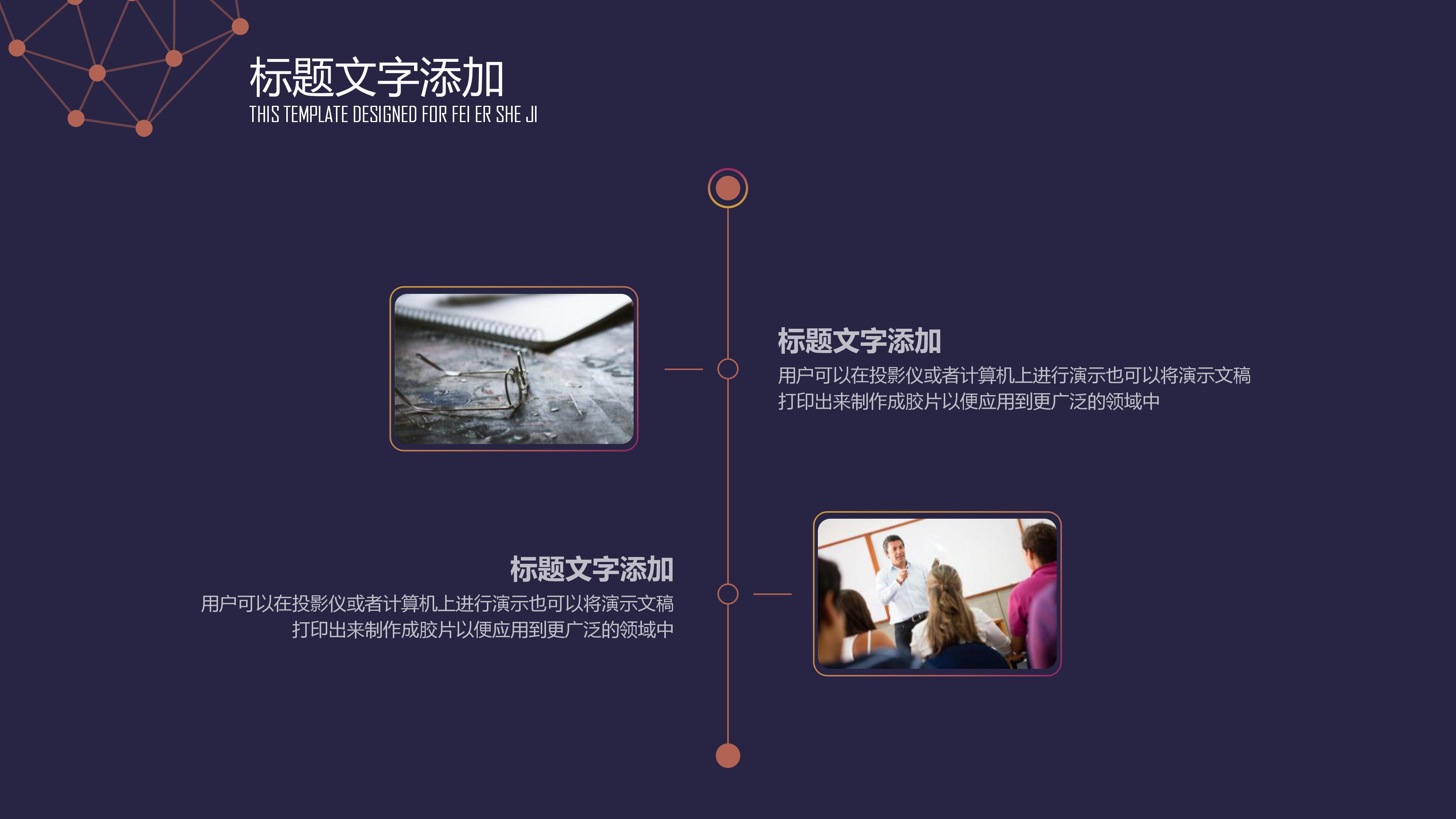 标题文字添加
THIS TEMPLATE DESIGNED FOR FEI ER SHE JI

标题文字添加
用户可以在投影仪或者计算机上进行演示也可以将演示文稿打印出来制作成胶片以便应用到更广泛的领域中

标题文字添加
用户可以在投影仪或者计算机上进行演示也可以将演示文稿打印出来制作成胶片以便应用到更广泛的领域中